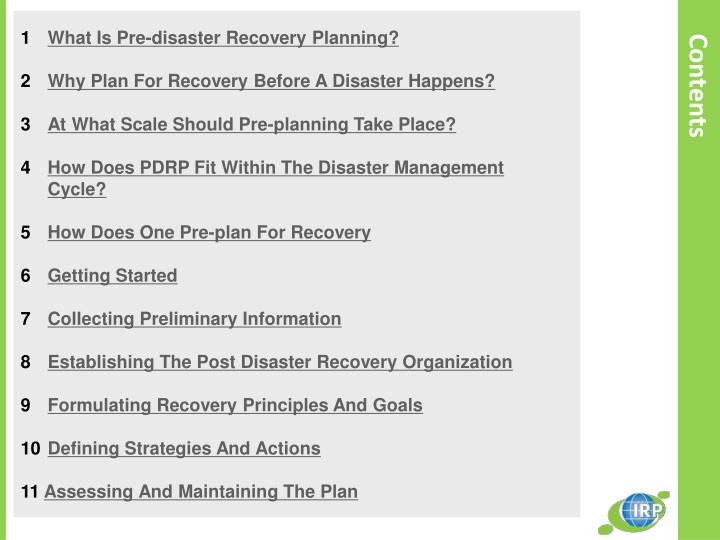 1 What Is Pre-disaster Recovery Planning?

2 Why Plan For Recovery Before A Disaster Happens?

3 At What Scale Should Pre-planning Take Place?

4 How Does PDRP Fit Within The Disaster Management Cycle?

5 How Does One Pre-plan For Recovery

6 Getting Started

7 Collecting Preliminary Information

8 Establishing The Post Disaster Recovery Organization

9 Formulating Recovery Principles And Goals

10 Defining Strategies And Actions

11 Assessing And Maintaining The Plan

Contents

IRP